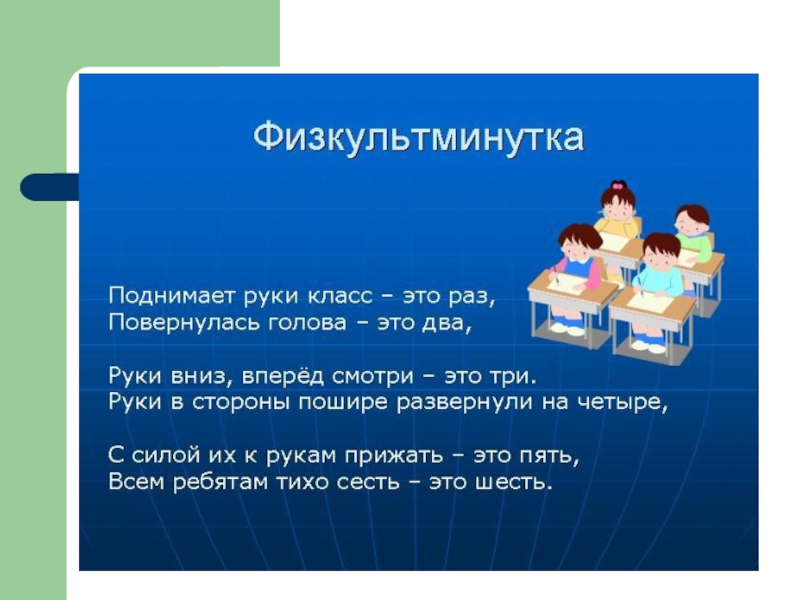 Физкультминутка

Поднимает руки класс – это раз,
Повернулась голова – это два,

Руки вниз, вперёд смотри – это три.
Руки в стороны пошире развернули на четыре,

С силой их к рукам прижать – это пять,
Всем ребятам тихо сесть – это шесть.